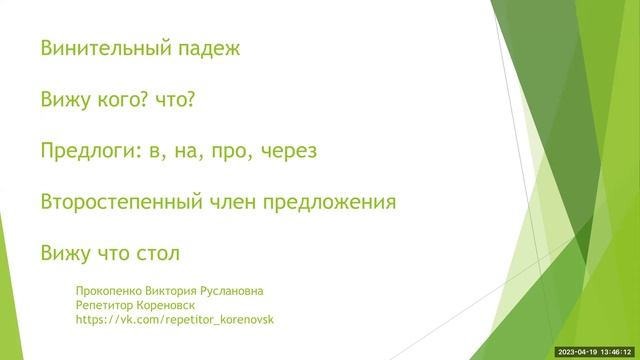 Винительный падеж

Вижу кого? что?

Предлоги: в, на, про, через

Второстепенный член предложения

Вижу что стол

Прокопенко Виктория Руслановна
Репетитор Кореновск
https://vk.com/repetitor_korenovsk

2023-04-19 13:46:12